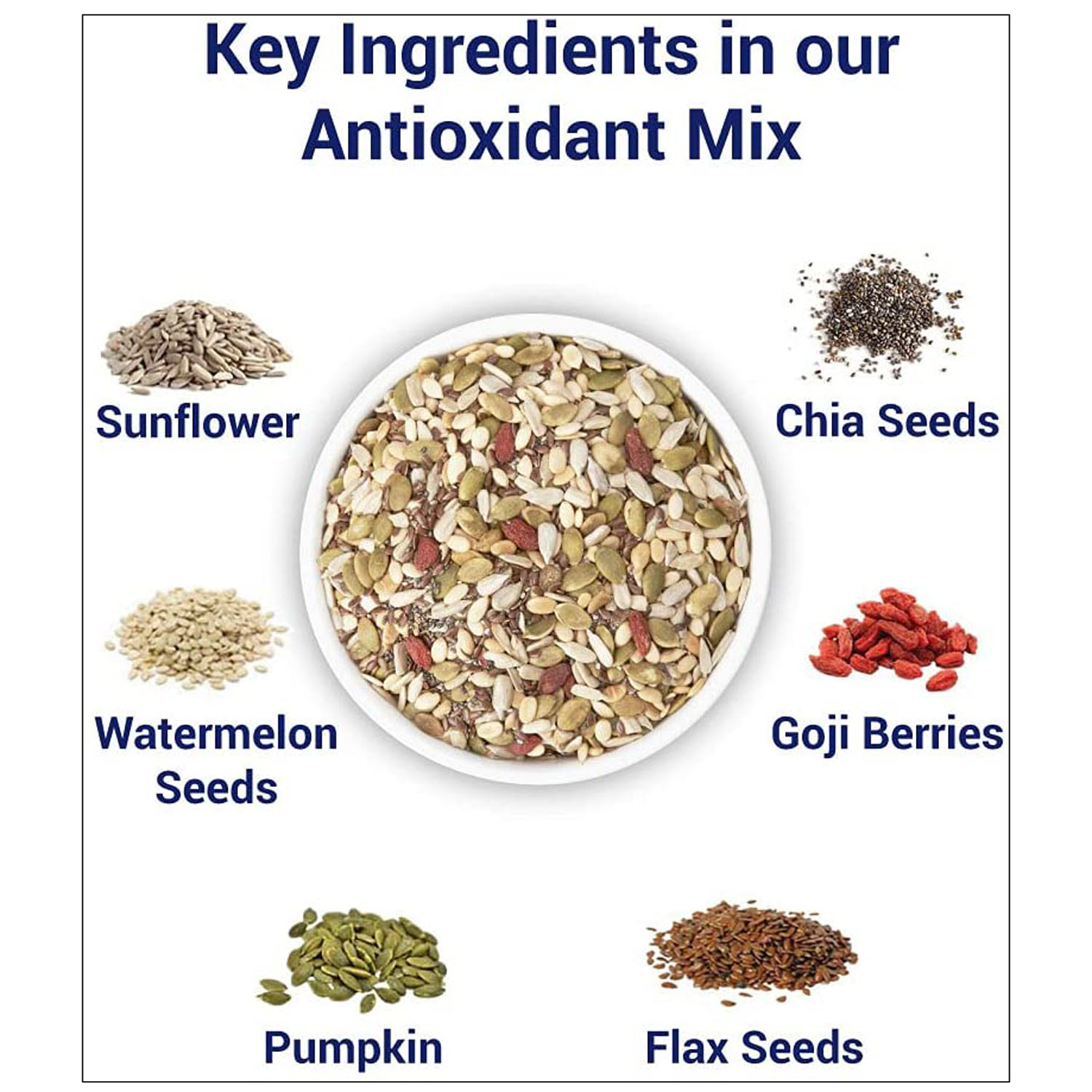 Key Ingredients in our Antioxidant Mix

Sunflower

Chia Seeds

Watermelon Seeds

Goji Berries

Pumpkin

Flax Seeds